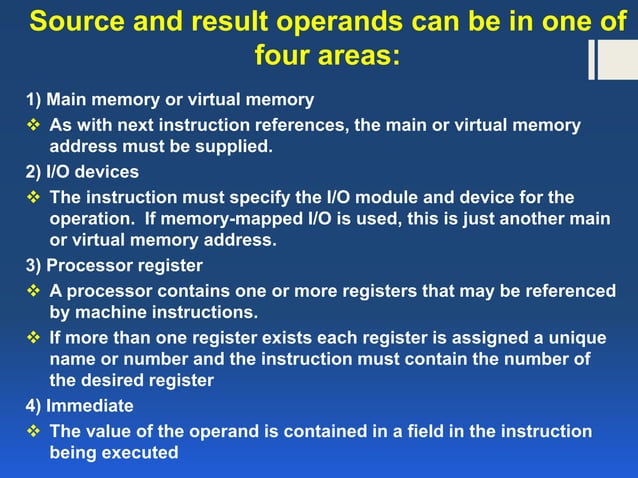 Source and result operands can be in one of four areas:

1) Main memory or virtual memory

❖ As with next instruction references, the main or virtual memory address must be supplied.

2) I/O devices

❖ The instruction must specify the I/O module and device for the operation. If memory-mapped I/O is used, this is just another main or virtual memory address.

3) Processor register

❖ A processor contains one or more registers that may be referenced by machine instructions.

❖ If more than one register exists each register is assigned a unique name or number and the instruction must contain the number of the desired register

4) Immediate

❖ The value of the operand is contained in a field in the instruction being executed